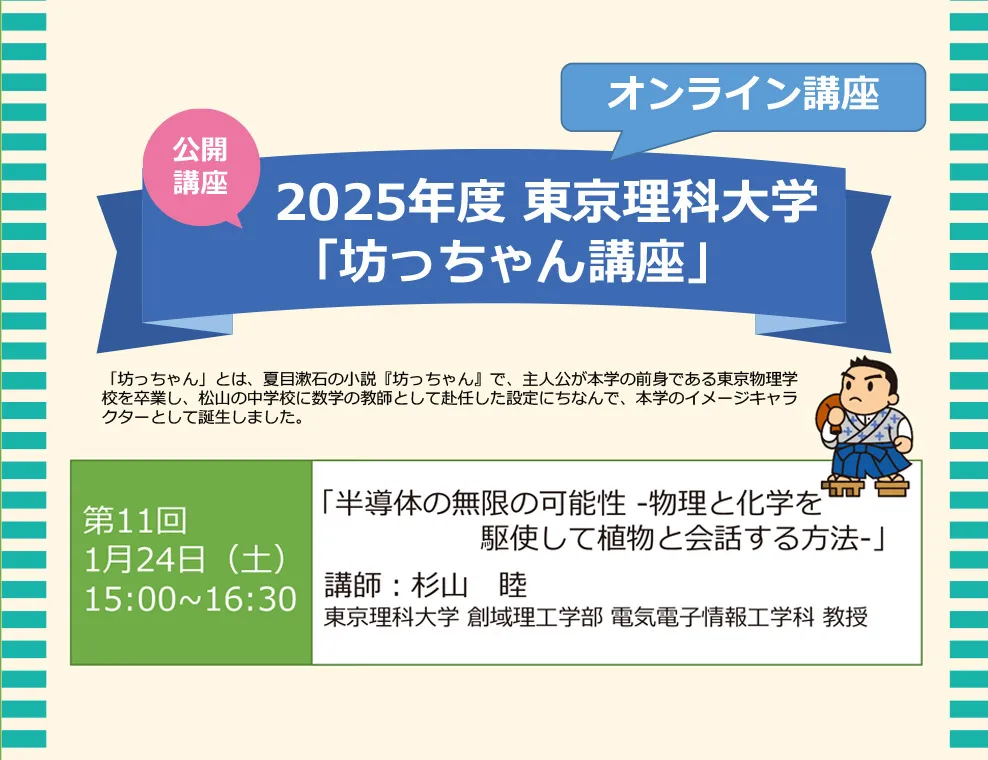 オンライン講座

公開講座

2025年度 東京理科大学
「坊っちゃん講座」

「坊っちゃん」とは、夏目漱石の小説『坊っちゃん』で、主人公が本学の前身である東京物理学校を卒業し、松山の中学校に数学の教師として赴任した設定にちなんで、本学のイメージキャラクターとして誕生しました。

第11回
1月24日（土）
15:00~16:30

「半導体の無限の可能性 -物理と化学を駆使して植物と会話する方法-」
講師：杉山　睦
東京理科大学 創域理工学部 電気電子情報工学科 教授